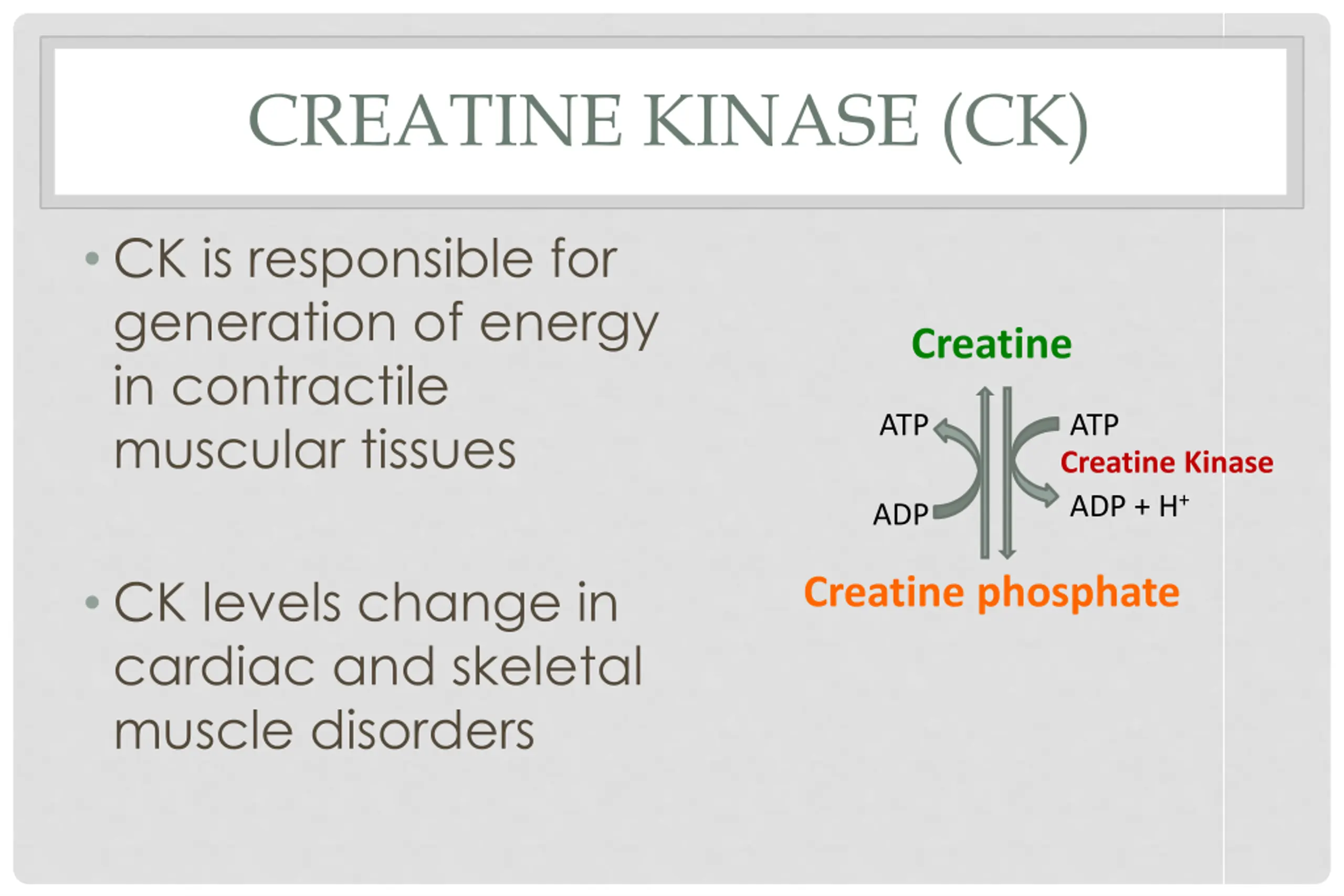 CREATINE KINASE (CK)

• CK is responsible for generation of energy in contractile muscular tissues

• CK levels change in cardiac and skeletal muscle disorders

Creatine

ATP

ATP

Creatine Kinase

ADP

ADP + $H^+$

Creatine phosphate